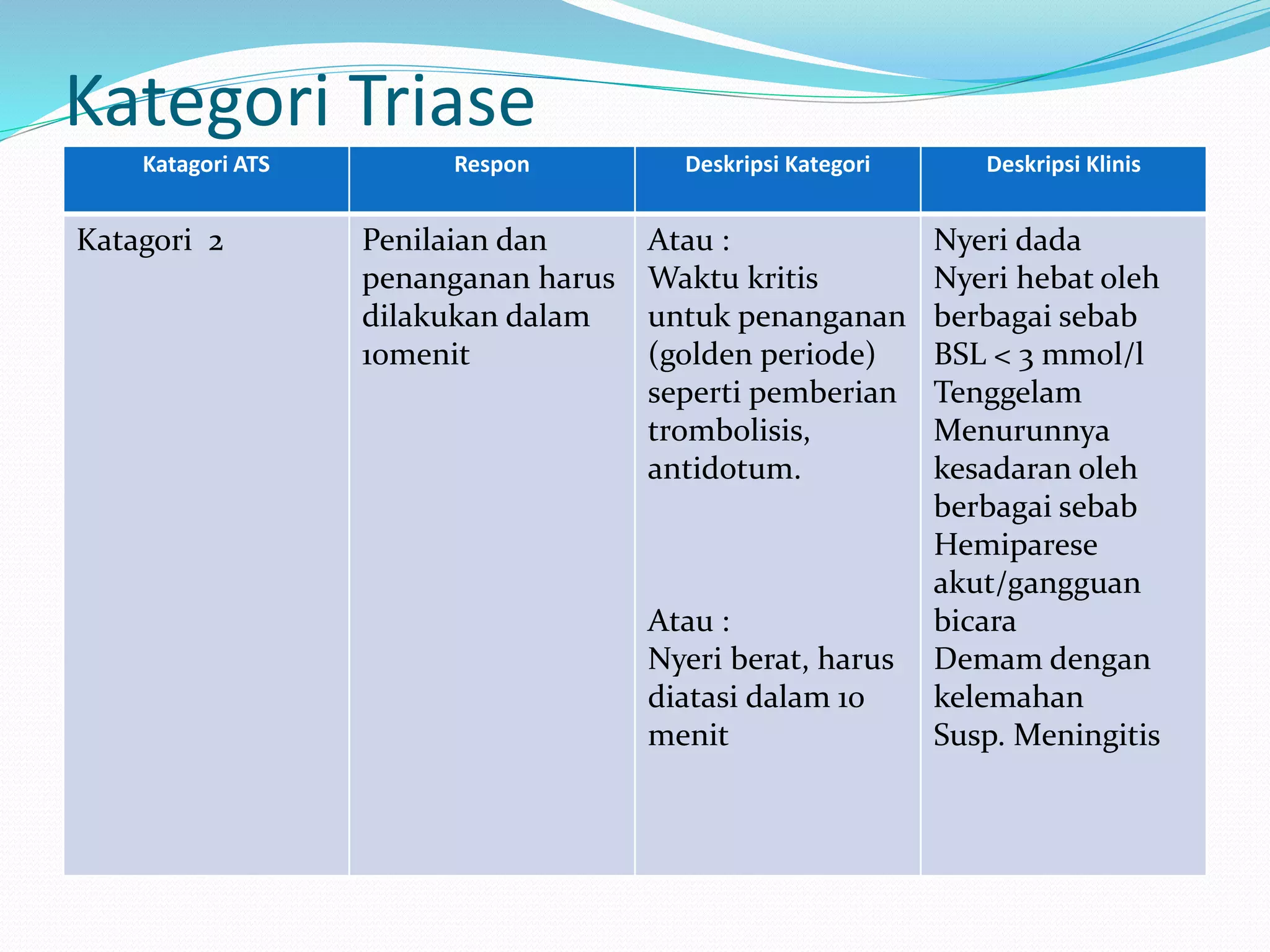 Kategori Triase

| Katagori ATS | Respon | Deskripsi Kategori | Deskripsi Klinis |
|---|---|---|---|
| Katagori 2 | Penilaian dan penanganan harus dilakukan dalam 10menit | Atau : Waktu kritis untuk penanganan (golden periode) seperti pemberian trombolisis, antidotum. Atau : Nyeri berat, harus diatasi dalam 10 menit | Nyeri dada Nyeri hebat oleh berbagai sebab BSL < 3 mmol/l Tenggelam Menurunnya kesadaran oleh berbagai sebab Hemiparese akut/gangguan bicara Demam dengan kelemahan Susp. Meningitis |